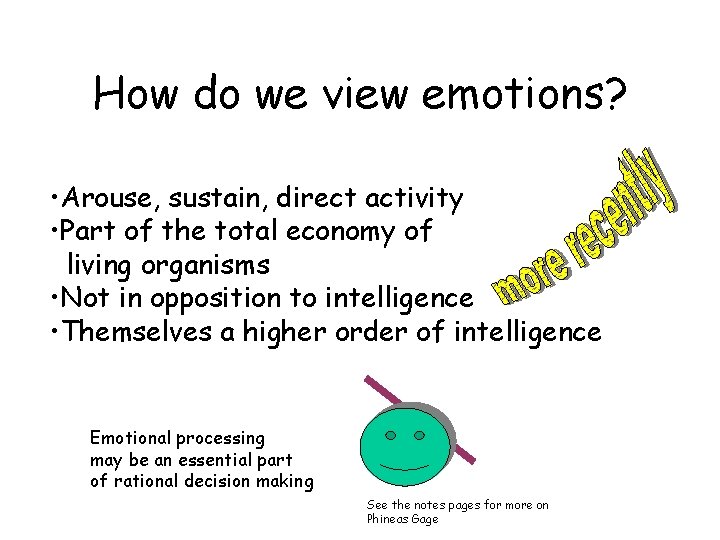 How do we view emotions?

•Arouse, sustain, direct activity
•Part of the total economy of living organisms
•Not in opposition to intelligence
•Themselves a higher order of intelligence

more recently

Emotional processing may be an essential part of rational decision making

See the notes pages for more on Phineas Gage